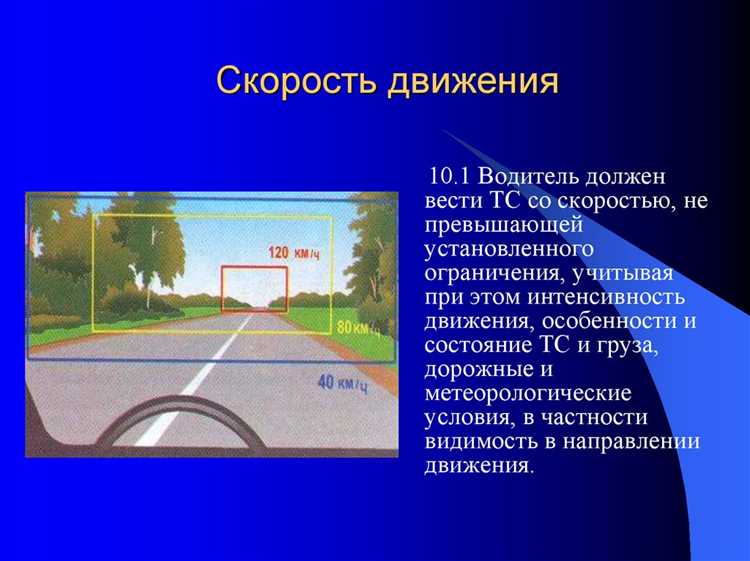 Скорость движения

120 км/ч

80 км/ч

40 км/ч

10.1 Водитель должен вести ТС со скоростью, не превышающей установленного ограничения, учитывая при этом интенсивность движения, особенности и состояние ТС и груза, дорожные и метеорологические условия, в частности видимость в направлении движения.